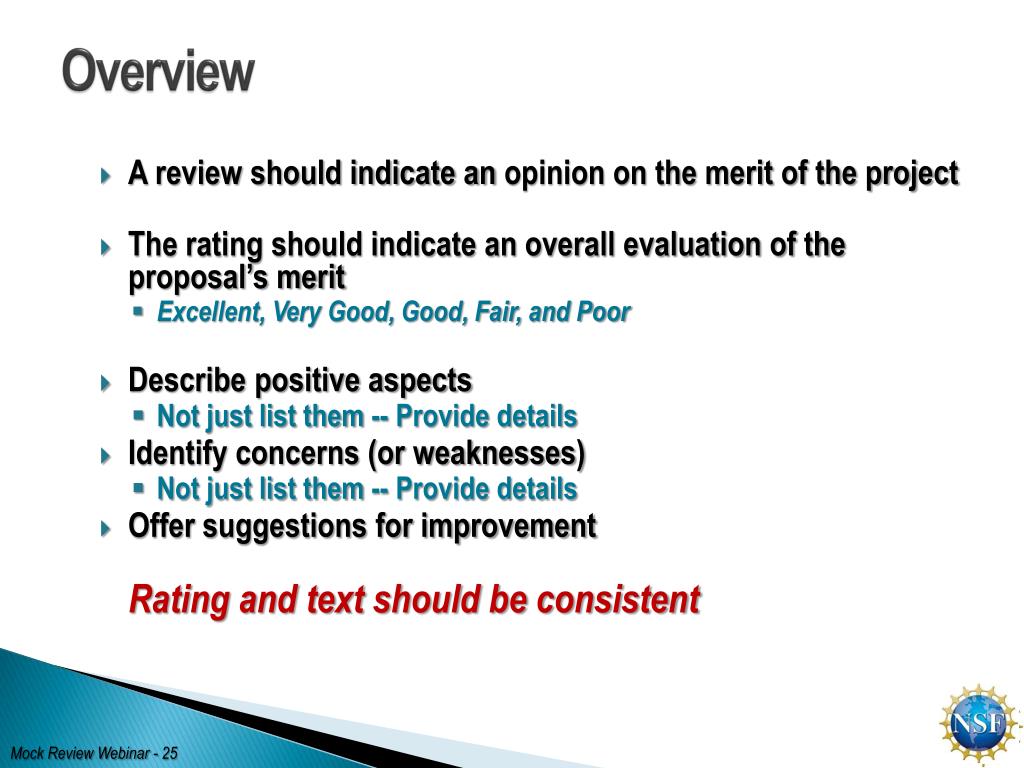 Overview

A review should indicate an opinion on the merit of the project

The rating should indicate an overall evaluation of the proposal's merit

Excellent, Very Good, Good, Fair, and Poor

Describe positive aspects

Not just list them -- Provide details

Identify concerns (or weaknesses)

Not just list them -- Provide details

Offer suggestions for improvement

Rating and text should be consistent

Mock Review Webinar - 25

NSF